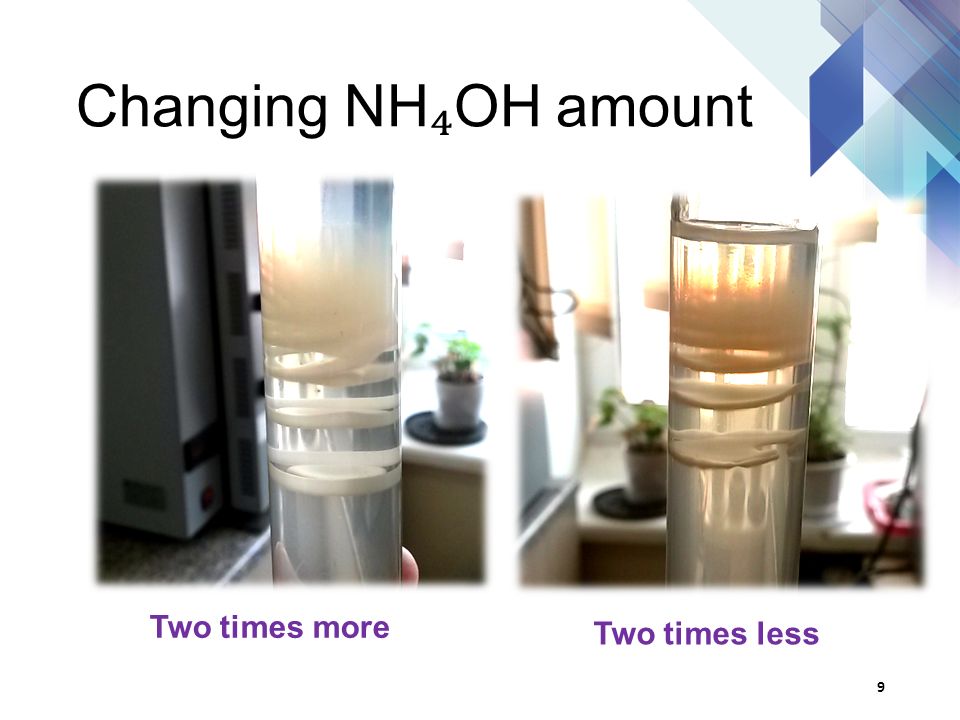 Changing $NH_4OH$ amount

Two times more

Two times less

9